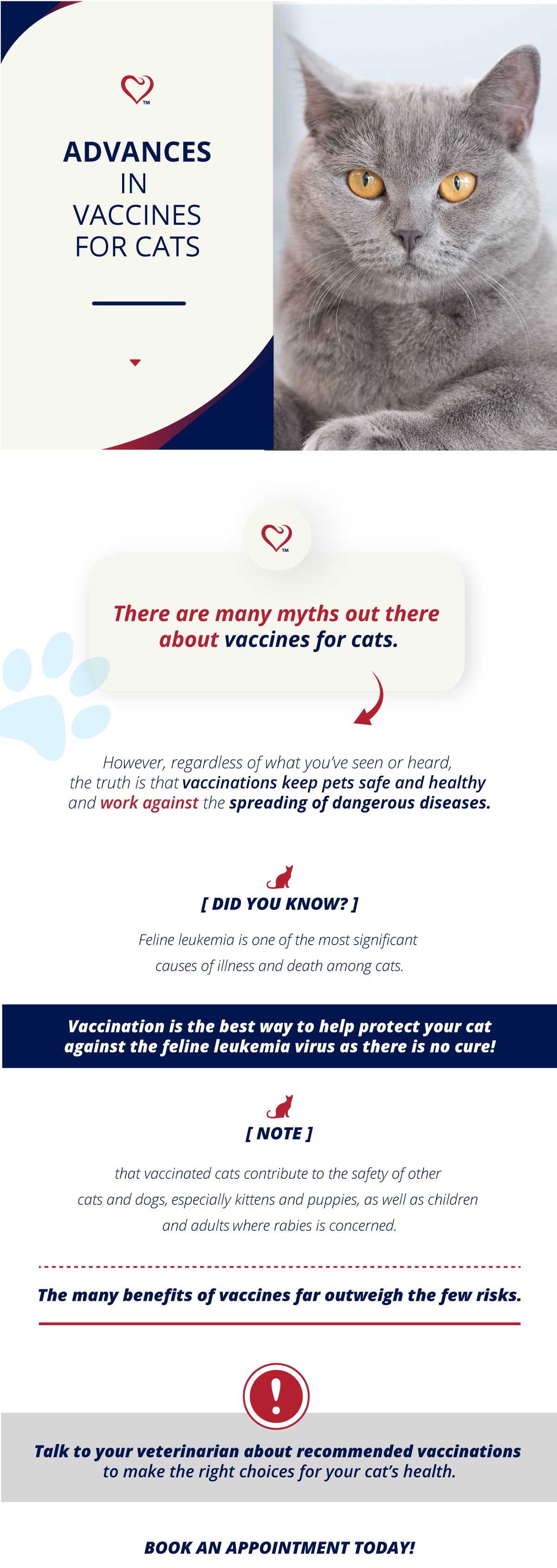 TM

ADVANCES IN VACCINES FOR CATS

TM

There are many myths out there about vaccines for cats.

However, regardless of what you've seen or heard, the truth is that vaccinations keep pets safe and healthy and work against the spreading of dangerous diseases.

[ DID YOU KNOW? ]

Feline leukemia is one of the most significant causes of illness and death among cats.

Vaccination is the best way to help protect your cat against the feline leukemia virus as there is no cure!

[ NOTE ]

that vaccinated cats contribute to the safety of other cats and dogs, especially kittens and puppies, as well as children and adults where rabies is concerned.

The many benefits of vaccines far outweigh the few risks.

!

Talk to your veterinarian about recommended vaccinations to make the right choices for your cat's health.

BOOK AN APPOINTMENT TODAY!